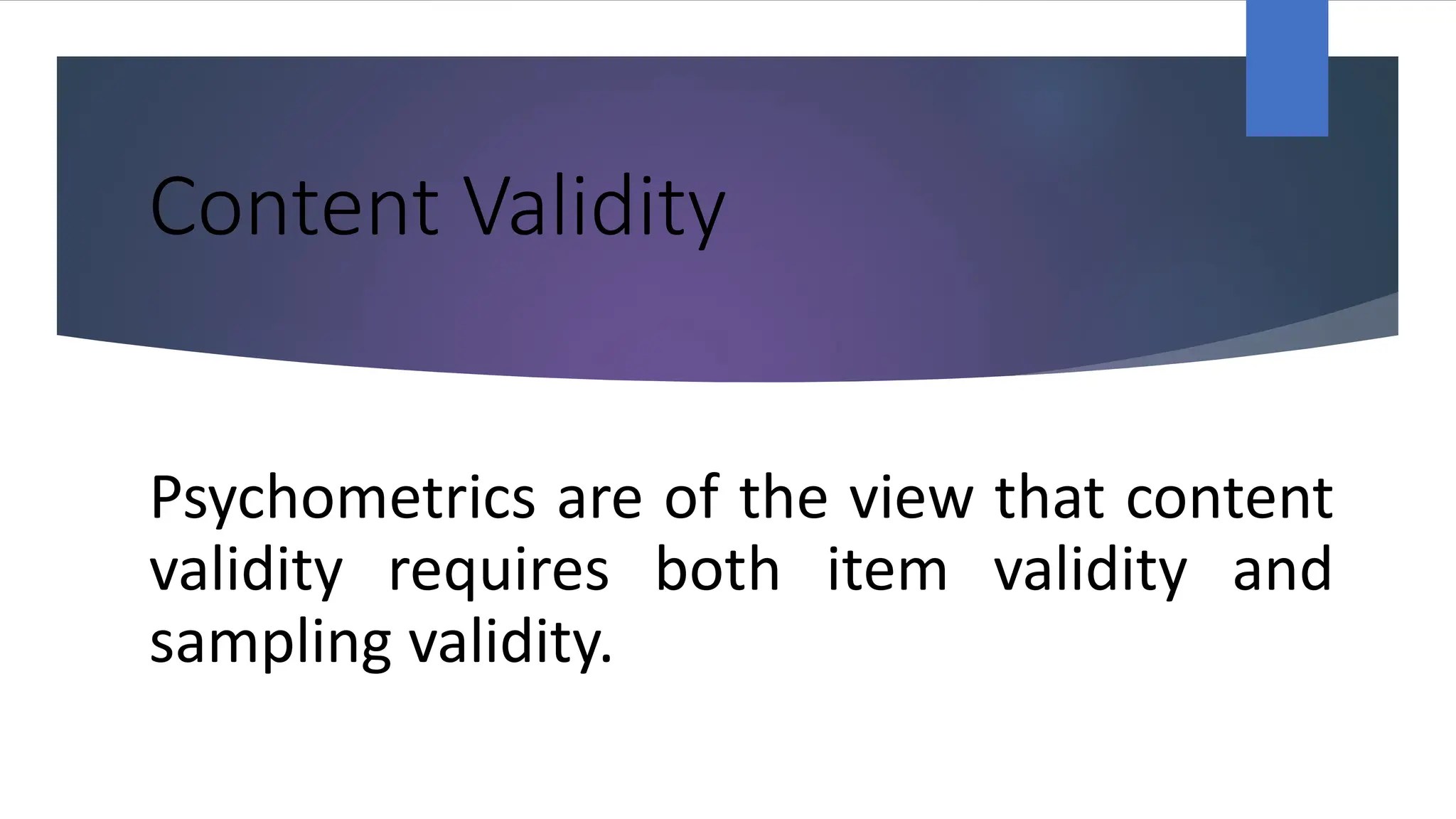 Content Validity

Psychometrics are of the view that content validity requires both item validity and sampling validity.